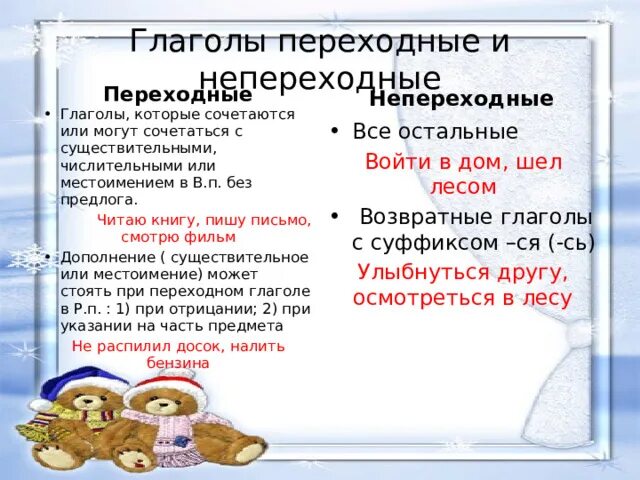 Глаголы переходные и непереходные

Переходные

• Глаголы, которые сочетаются или могут сочетаться с существительными, числительными или местоимением в В.п. без предлога.

Читаю книгу, пишу письмо, смотрю фильм

• Дополнение ( существительное или местоимение) может стоять при переходном глаголе в Р.п. : 1) при отрицании; 2) при указании на часть предмета

Не распилил досок, налить бензина

Непереходные

• Все остальные

Войти в дом, шел лесом

• Возвратные глаголы с суффиксом –ся (-сь)

Улыбнуться другу, осмотреться в лесу